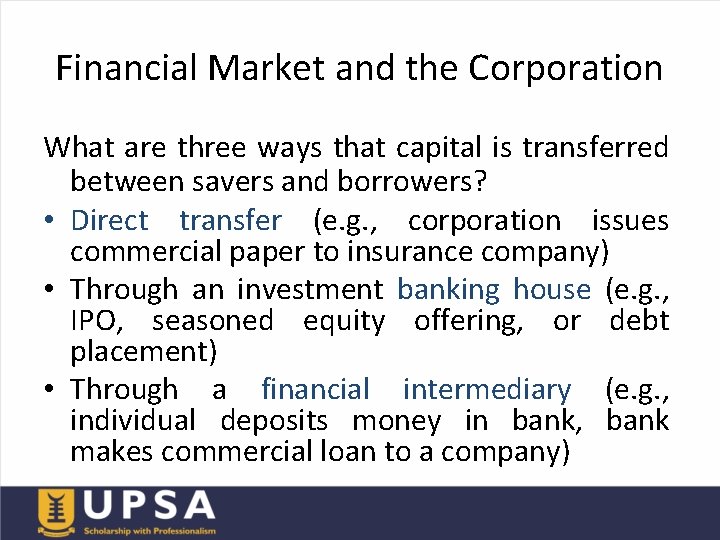 Financial Market and the Corporation

What are three ways that capital is transferred between savers and borrowers?

• Direct transfer (e.g., corporation issues commercial paper to insurance company)
• Through an investment banking house (e.g., IPO, seasoned equity offering, or debt placement)
• Through a financial intermediary (e.g., individual deposits money in bank, bank makes commercial loan to a company)

UPSA
Scholarship with Professionalism